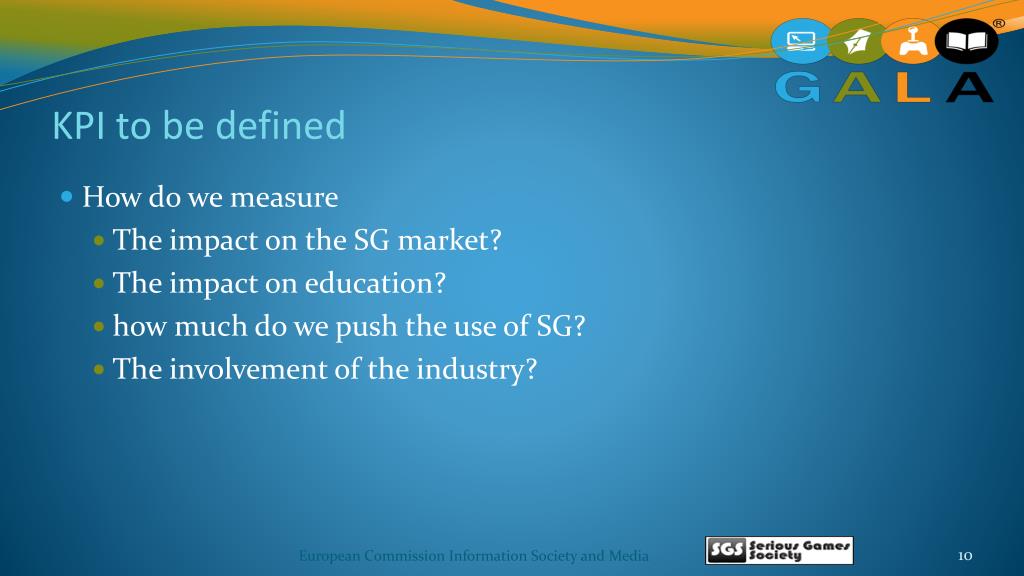 GALA ®

KPI to be defined

How do we measure

The impact on the SG market?

The impact on education?

how much do we push the use of SG?

The involvement of the industry?

European Commission Information Society and Media

SGS Serious Games Society

10